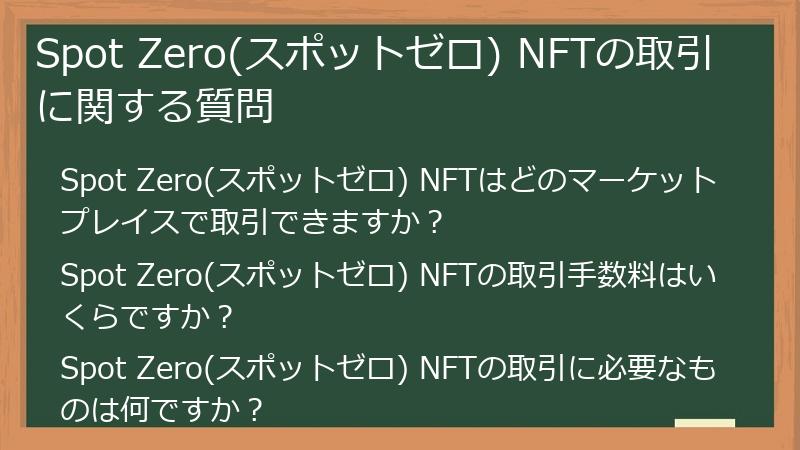 Spot Zero(スポットゼロ) NFTの取引に関する質問

Spot Zero(スポットゼロ) NFTはどのマーケットプレイスで取引できますか？

Spot Zero(スポットゼロ) NFTの取引手数料はいくらですか？

Spot Zero(スポットゼロ) NFTの取引に必要なものは何ですか？